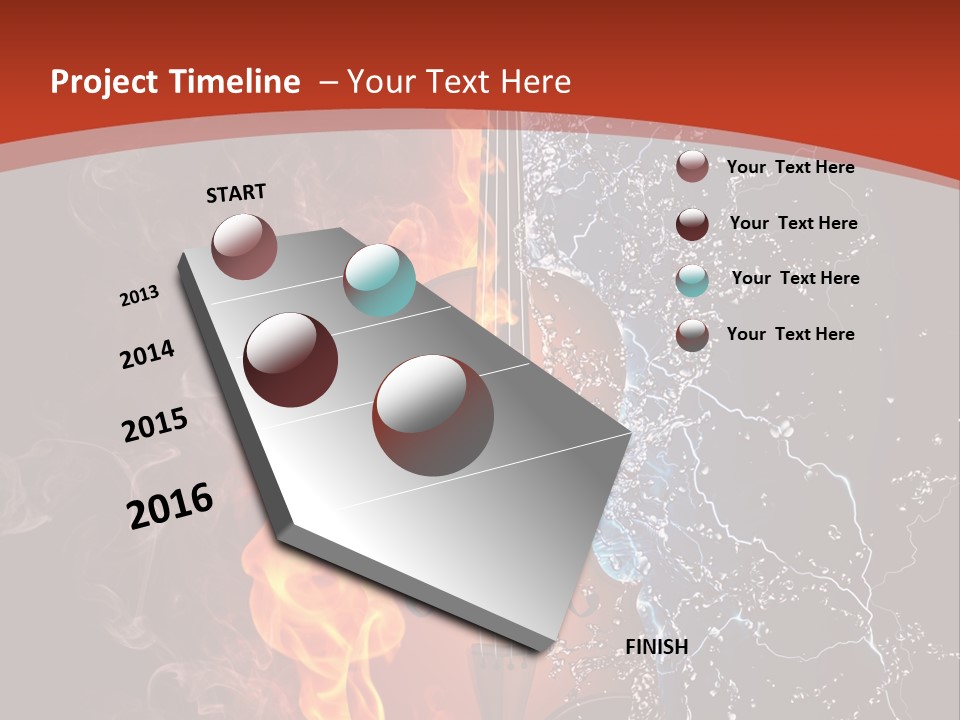 Project Timeline – Your Text Here

START

2013

2014

2015

2016

FINISH

Your Text Here

Your Text Here

Your Text Here

Your Text Here